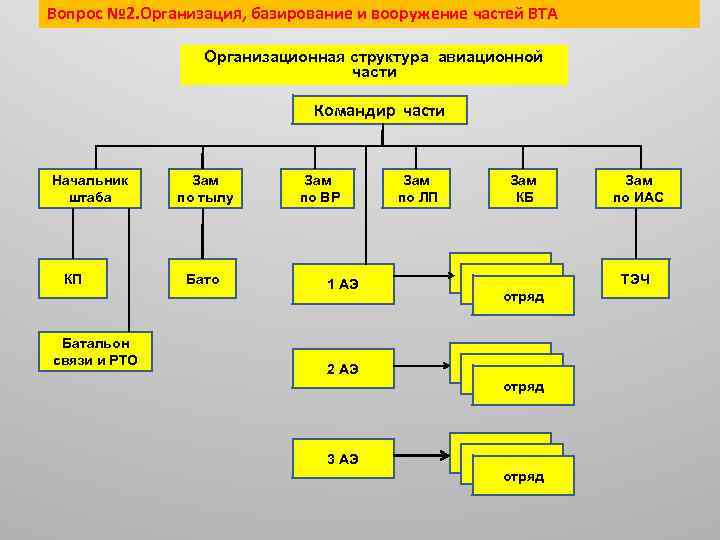 Вопрос №2.Организация, базирование и вооружение частей ВТА

Организационная структура авиационной части

Командир части

Начальник штаба

Зам по тылу

Зам по ВР

Зам по ЛП

Зам КБ

Зам по ИАС

КП

Бато

1 АЭ

отряд

ТЭЧ

Батальон связи и РТО

2 АЭ

отряд

3 АЭ

отряд